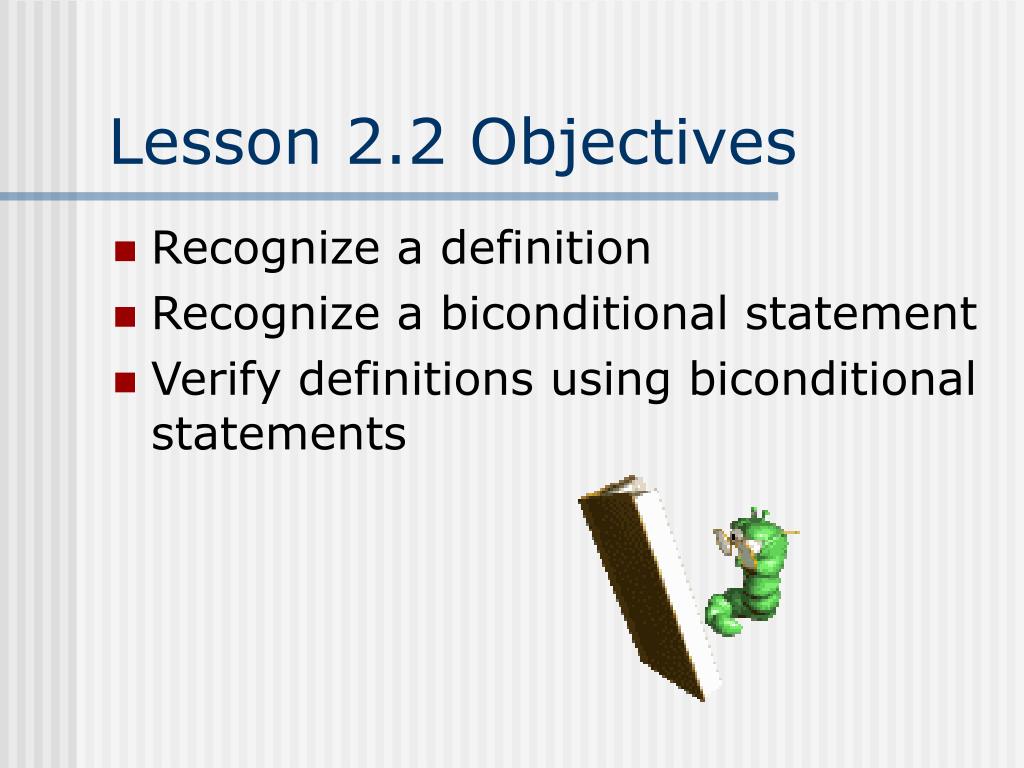 Lesson 2.2 Objectives

- Recognize a definition
- Recognize a biconditional statement
- Verify definitions using biconditional statements